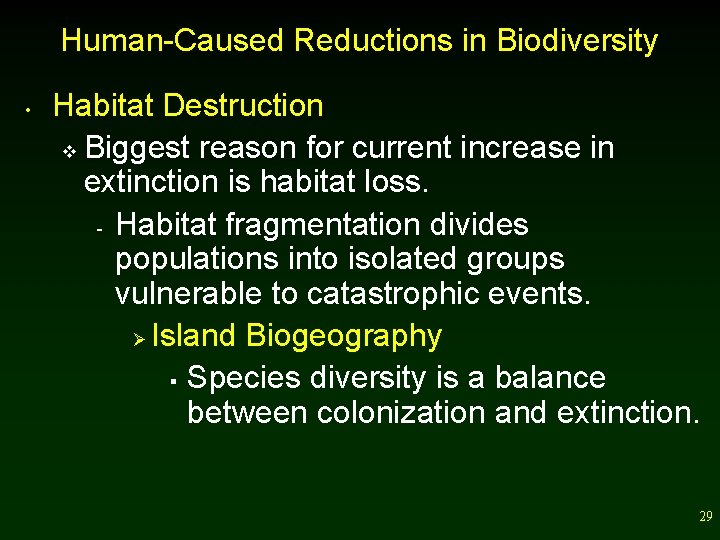 Human-Caused Reductions in Biodiversity

• Habitat Destruction

❖ Biggest reason for current increase in extinction is habitat loss.

- Habitat fragmentation divides populations into isolated groups vulnerable to catastrophic events.

➢ Island Biogeography

▪ Species diversity is a balance between colonization and extinction.

29